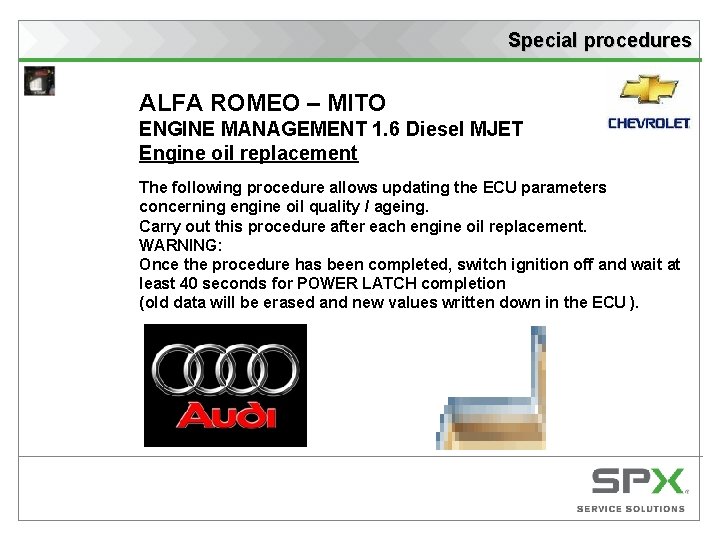 Special procedures

CHEVROLET

ALFA ROMEO – MITO
ENGINE MANAGEMENT 1.6 Diesel MJET
Engine oil replacement

The following procedure allows updating the ECU parameters concerning engine oil quality / ageing.
Carry out this procedure after each engine oil replacement.
WARNING:
Once the procedure has been completed, switch ignition off and wait at least 40 seconds for POWER LATCH completion
(old data will be erased and new values written down in the ECU ).

Audi

SPX
SERVICE SOLUTIONS